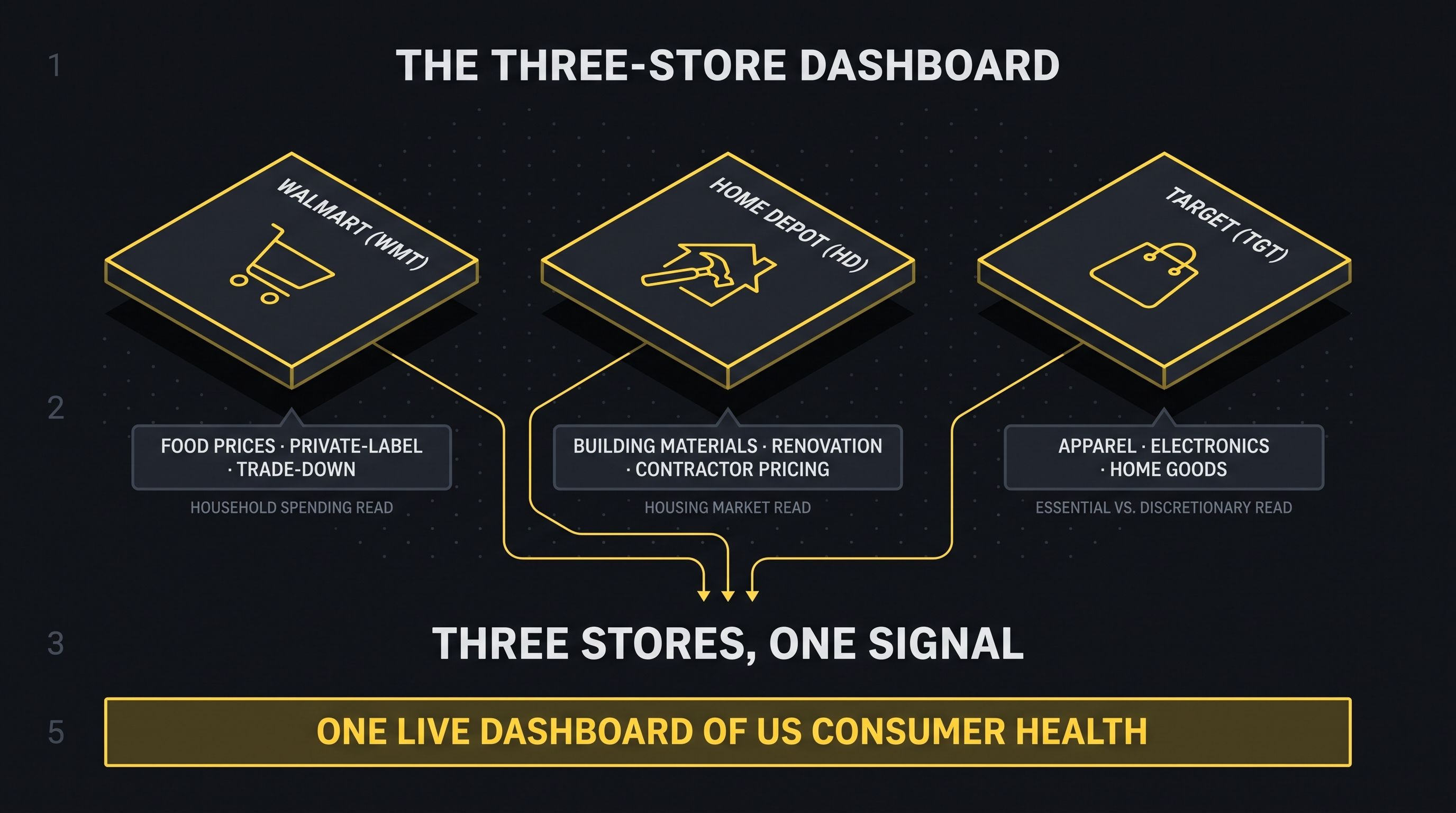 1

THE THREE-STORE DASHBOARD

WALMART (WMT)

HOME DEPOT (HD)

TARGET (TGT)

2

FOOD PRICES · PRIVATE-LABEL · TRADE-DOWN

HOUSEHOLD SPENDING READ

BUILDING MATERIALS · RENOVATION · CONTRACTOR PRICING

HOUSING MARKET READ

APPAREL · ELECTRONICS · HOME GOODS

ESSENTIAL VS. DISCRETIONARY READ

3

THREE STORES, ONE SIGNAL

5

ONE LIVE DASHBOARD OF US CONSUMER HEALTH